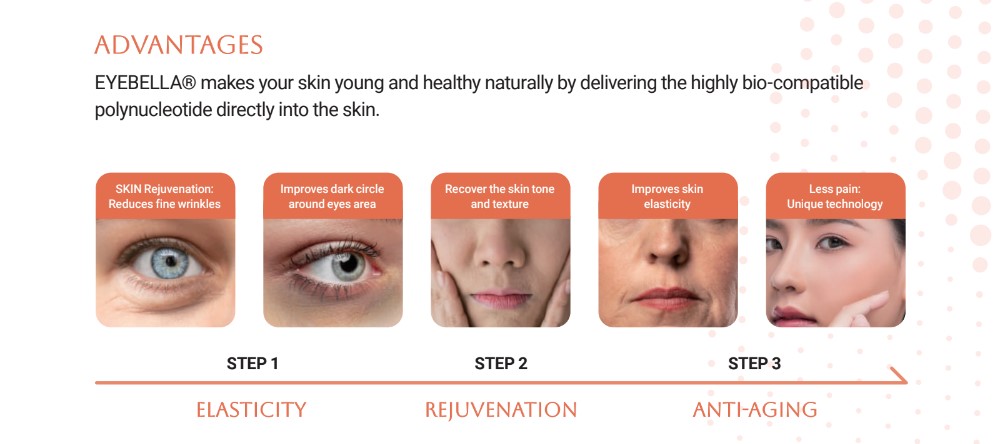 ADVANTAGES

EYEBELLA® makes your skin young and healthy naturally by delivering the highly bio-compatible polynucleotide directly into the skin.

SKIN Rejuvenation: Reduces fine wrinkles

Improves dark circle around eyes area

Recover the skin tone and texture

Improves skin elasticity

Less pain: Unique technology

STEP 1

STEP 2

STEP 3

ELASTICITY

REJUVENATION

ANTI-AGING